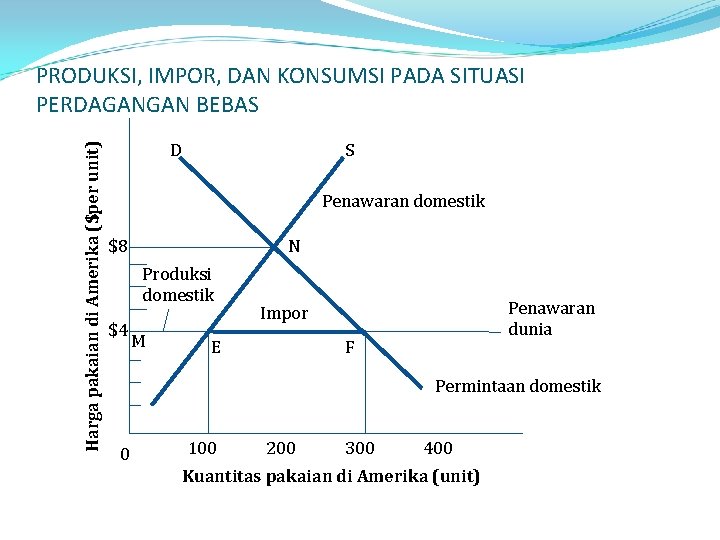 PRODUKSI, IMPOR, DAN KONSUMSI PADA SITUASI PERDAGANGAN BEBAS

Harga pakaian di Amerika ($per unit)

D

S

Penawaran domestik

$8

N

Produksi domestik

Impor

Penawaran dunia

$4

M

E

F

Permintaan domestik

0

100

200

300

400

Kuantitas pakaian di Amerika (unit)